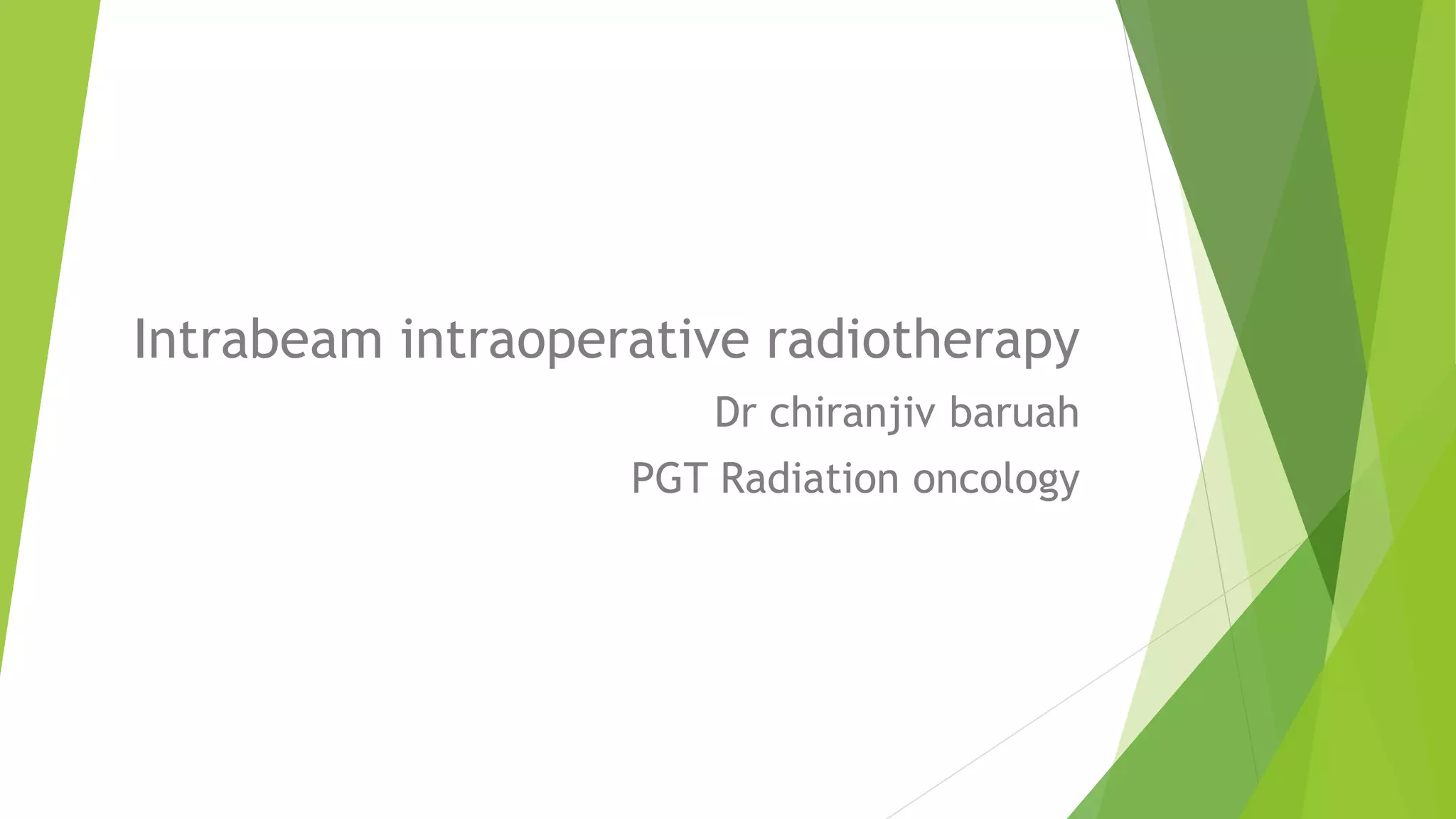 Intrabeam intraoperative radiotherapy

Dr chiranjiv baruah

PGT Radiation oncology